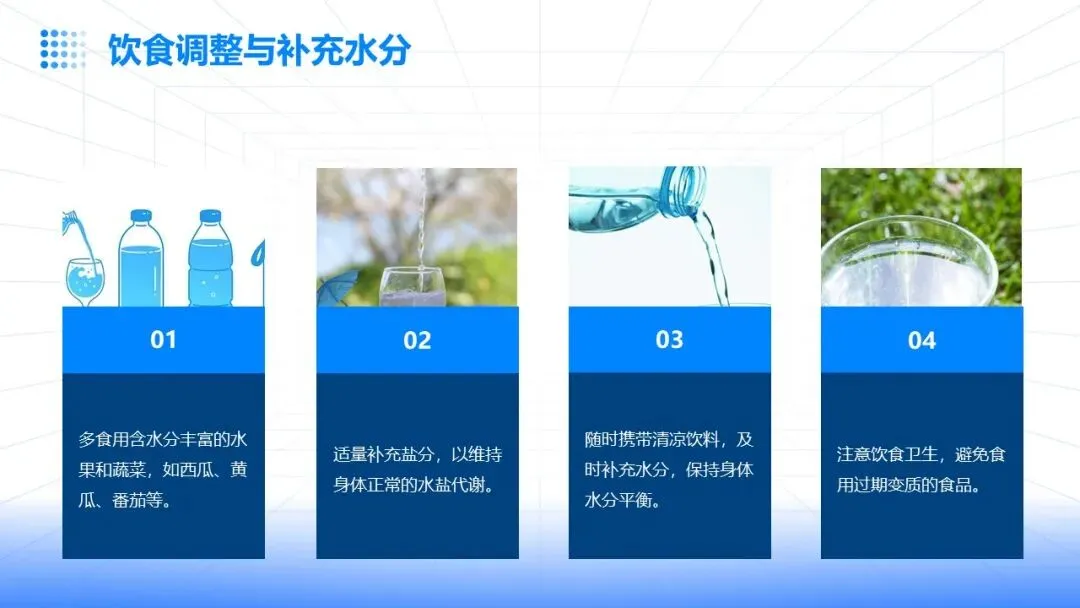 饮食调整与补充水分

01

多食用含水分丰富的水果和蔬菜，如西瓜、黄瓜、番茄等。

02

适量补充盐分，以维持身体正常的水盐代谢。

03

随时携带清凉饮料，及时补充水分，保持身体水分平衡。

04

注意饮食卫生，避免食用过期变质的食品。